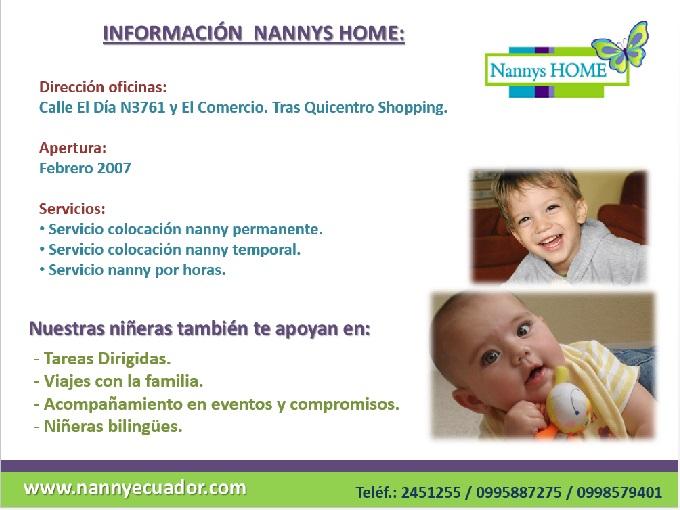 INFORMACIÓN NANNYS HOME:

Nannys HOME

Dirección oficinas:
Calle El Día N3761 y El Comercio. Tras Quicentro Shopping.

Apertura:
Febrero 2007

Servicios:
• Servicio colocación nanny permanente.
• Servicio colocación nanny temporal.
• Servicio nanny por horas.

Nuestras niñeras también te apoyan en:
- Tareas Dirigidas.
- Viajes con la familia.
- Acompañamiento en eventos y compromisos.
- Niñeras bilingües.

www.nannyecuador.com

Teléf.: 2451255 / 0995887275 / 0998579401